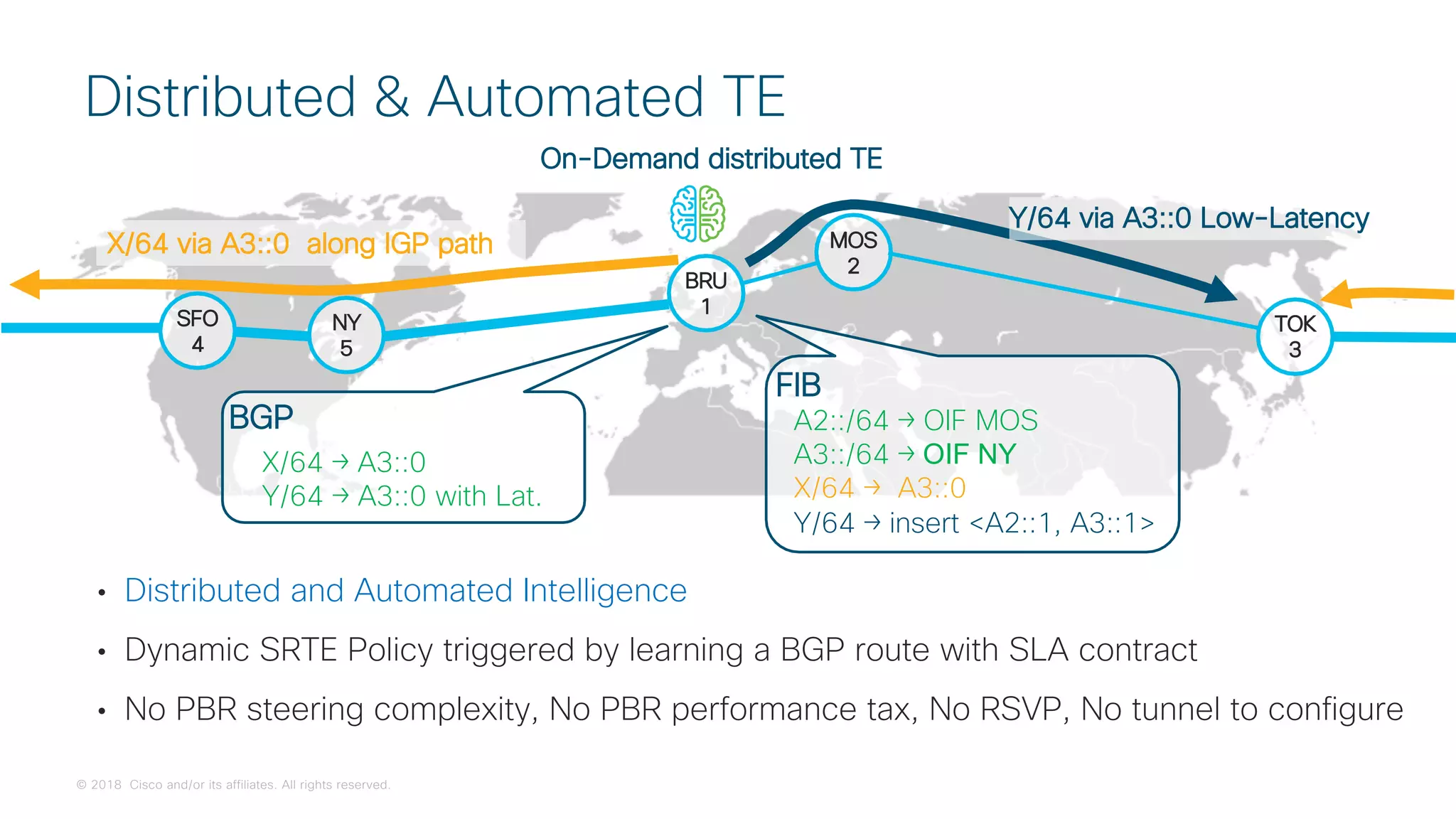 Distributed & Automated TE

On-Demand distributed TE

X/64 via A3::0 along IGP path

Y/64 via A3::0 Low-Latency

SFO
4

NY
5

BRU
1

MOS
2

TOK
3

BGP
X/64 → A3::0
Y/64 → A3::0 with Lat.

FIB
A2::/64 → OIF MOS
A3::/64 → OIF NY
X/64 → A3::0
Y/64 → insert <A2::1, A3::1>

• Distributed and Automated Intelligence
• Dynamic SRTE Policy triggered by learning a BGP route with SLA contract
• No PBR steering complexity, No PBR performance tax, No RSVP, No tunnel to configure

© 2018 Cisco and/or its affiliates. All rights reserved.